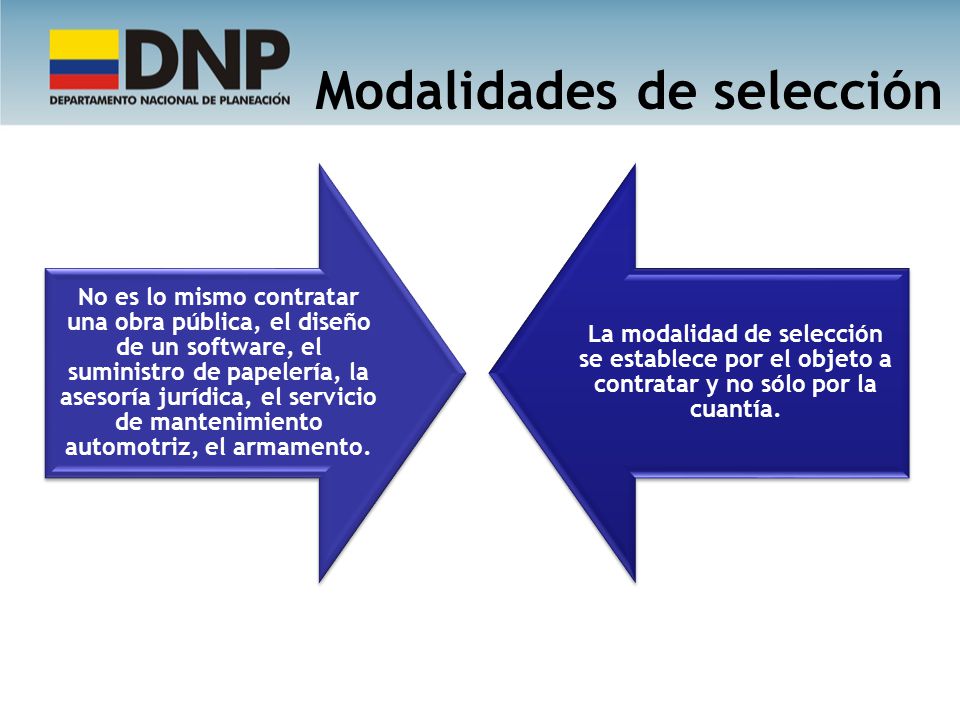 DNP
DEPARTAMENTO NACIONAL DE PLANEACIÓN

Modalidades de selección

No es lo mismo contratar una obra pública, el diseño de un software, el suministro de papelería, la asesoría jurídica, el servicio de mantenimiento automotriz, el armamento.

La modalidad de selección se establece por el objeto a contratar y no sólo por la cuantía.